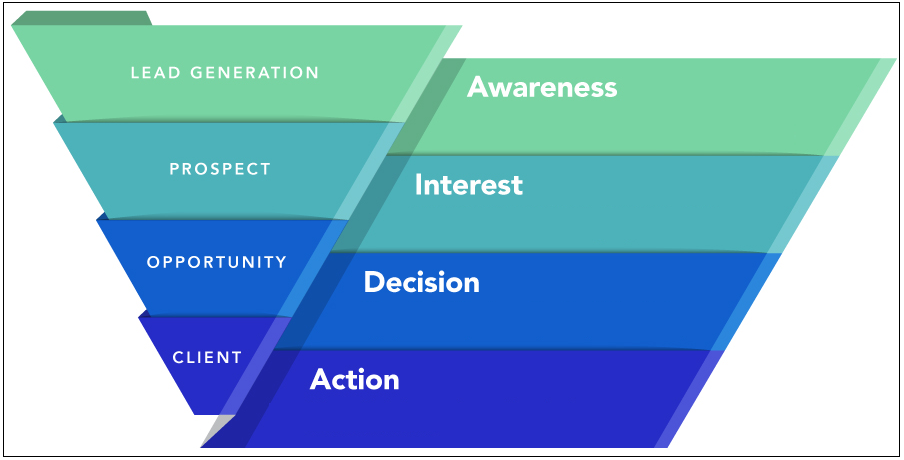 LEAD GENERATION
PROSPECT
OPPORTUNITY
CLIENT

Awareness
Interest
Decision
Action